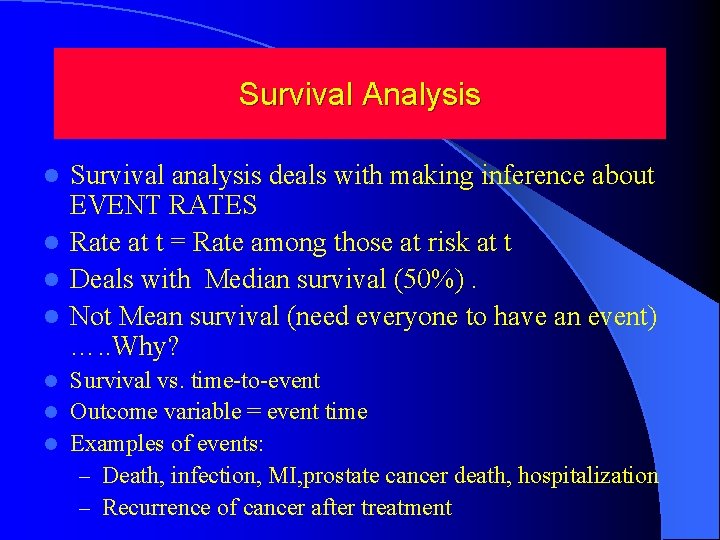 Survival Analysis

- Survival analysis deals with making inference about EVENT RATES
- Rate at t = Rate among those at risk at t
- Deals with Median survival (50%) .
- Not Mean survival (need everyone to have an event) …..Why?
- Survival vs. time-to-event
- Outcome variable = event time
- Examples of events:
  – Death, infection, MI,prostate cancer death, hospitalization
  – Recurrence of cancer after treatment